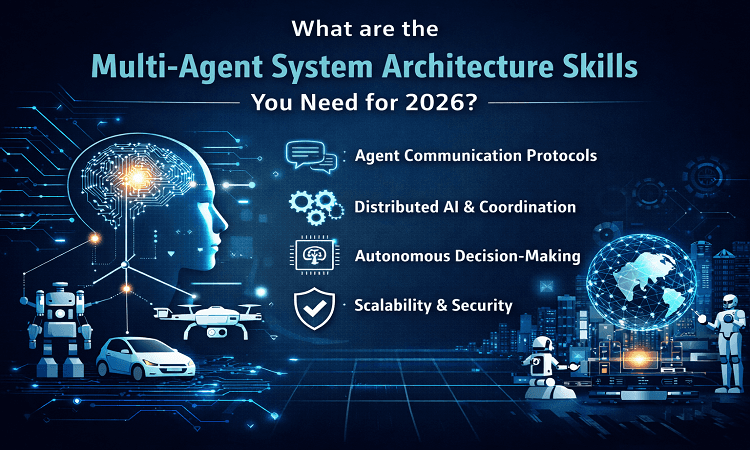 What are the

Multi-Agent System Architecture Skills

You Need for 2026?

Agent Communication Protocols

Distributed AI & Coordination

Autonomous Decision-Making

Scalability & Security